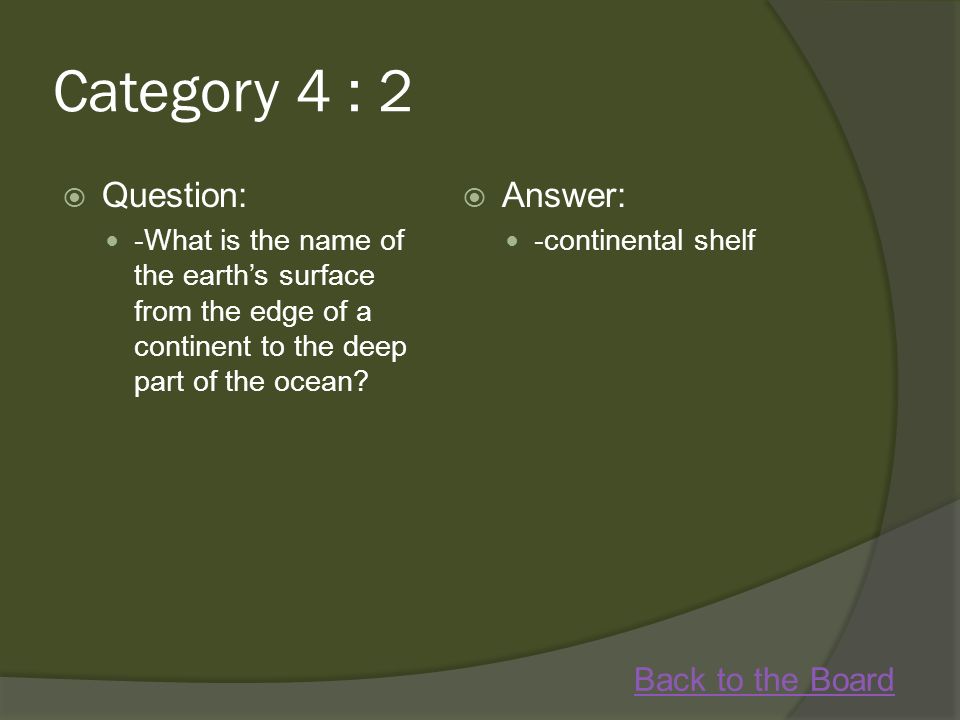 Category 4 : 2

Question:

-What is the name of the earth’s surface from the edge of a continent to the deep part of the ocean?

Answer:

-continental shelf

Back to the Board